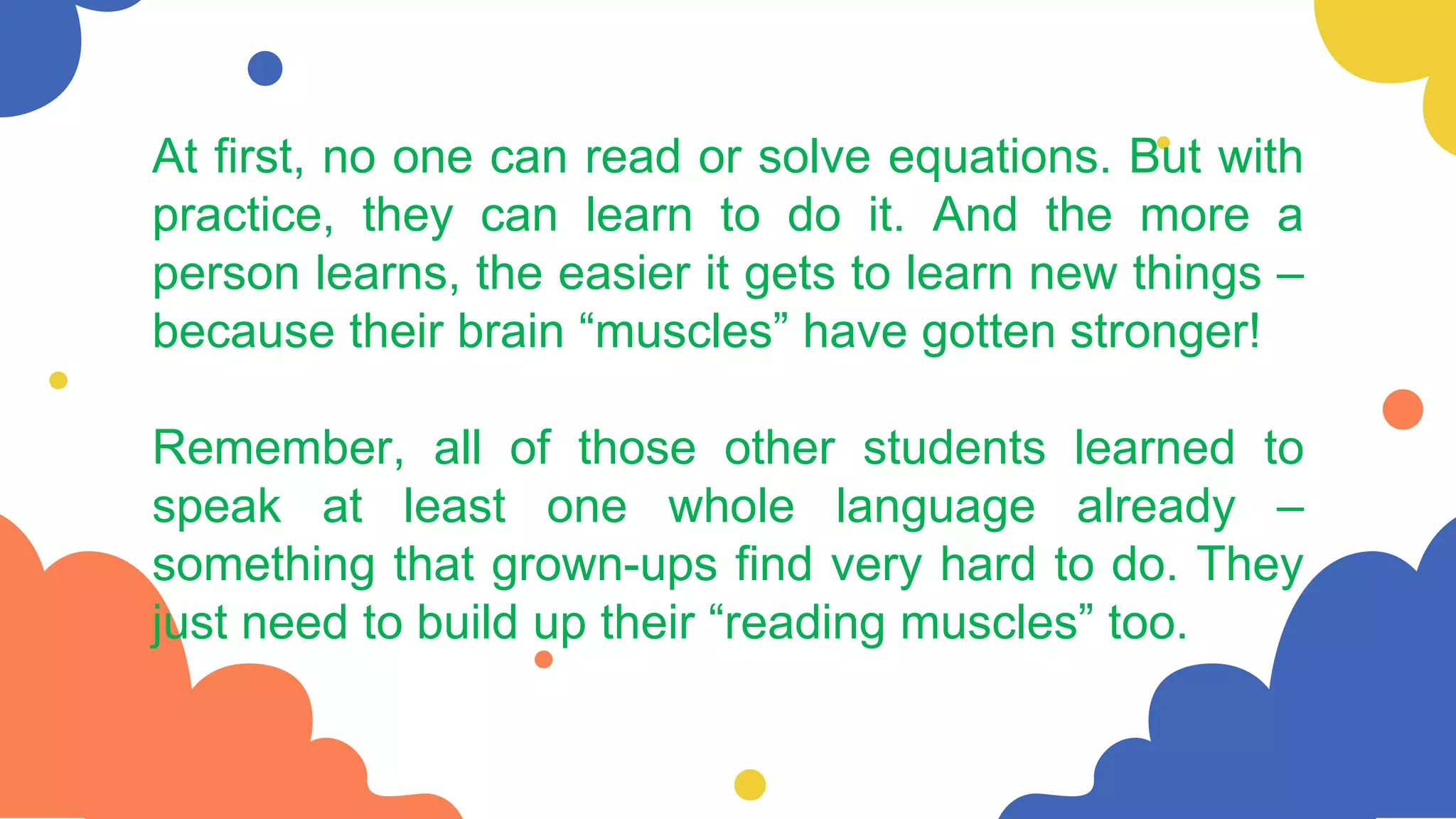 At first, no one can read or solve equations. But with practice, they can learn to do it. And the more a person learns, the easier it gets to learn new things – because their brain “muscles” have gotten stronger!

Remember, all of those other students learned to speak at least one whole language already – something that grown-ups find very hard to do. They just need to build up their “reading muscles” too.